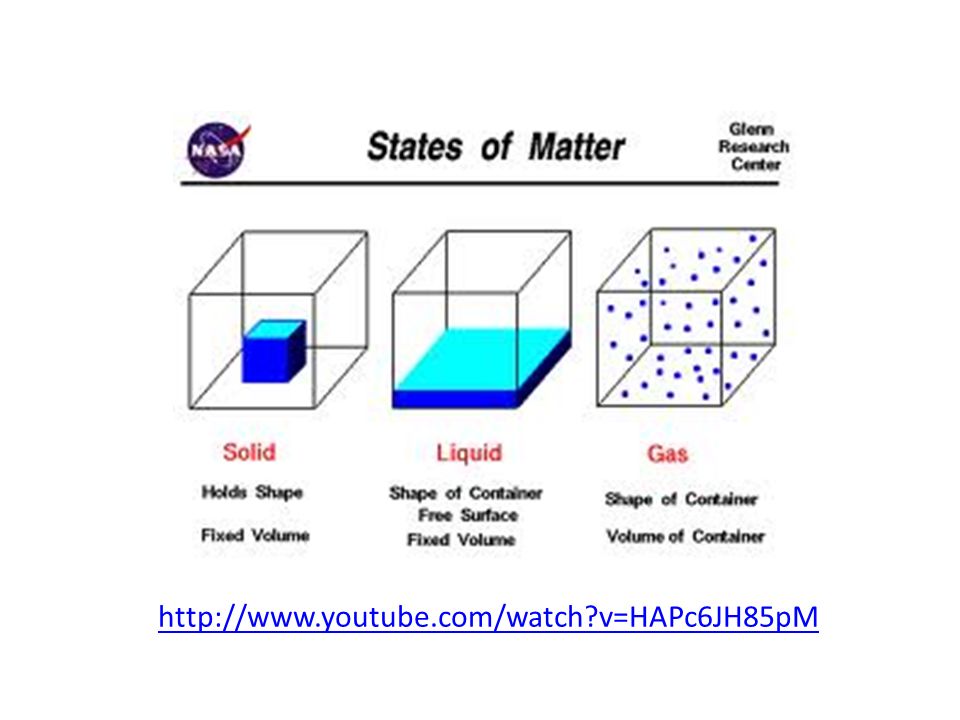 NASA

States of Matter

Glenn Research Center

Solid

Holds Shape

Fixed Volume

Liquid

Shape of Container
Free Surface

Fixed Volume

Gas

Shape of Container

Volume of Container

http://www.youtube.com/watch?v=HAPc6JH85pM